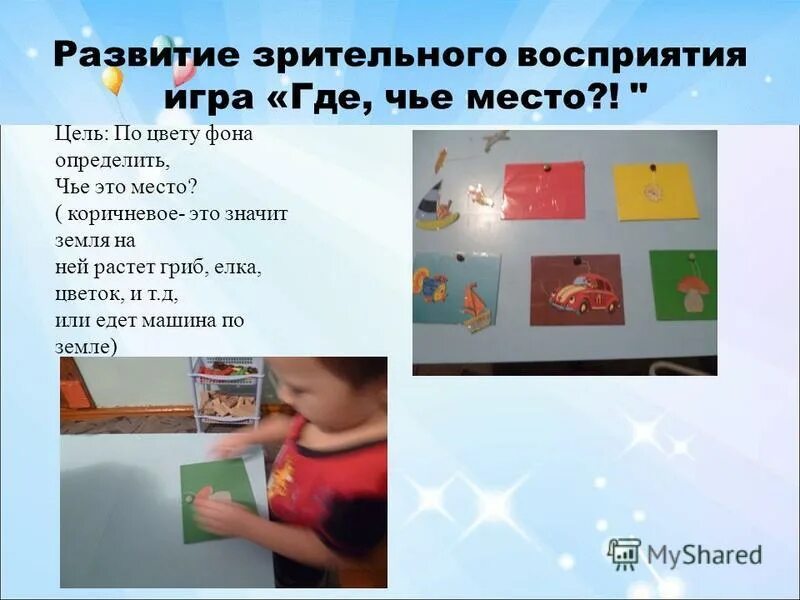 Развитие зрительного восприятия игра «Где, чье место?! "

Цель: По цвету фона определить,
Чье это место?
( коричневое- это значит земля на
ней растет гриб, елка, цветок, и т.д,
или едет машина по земле)

MyShared